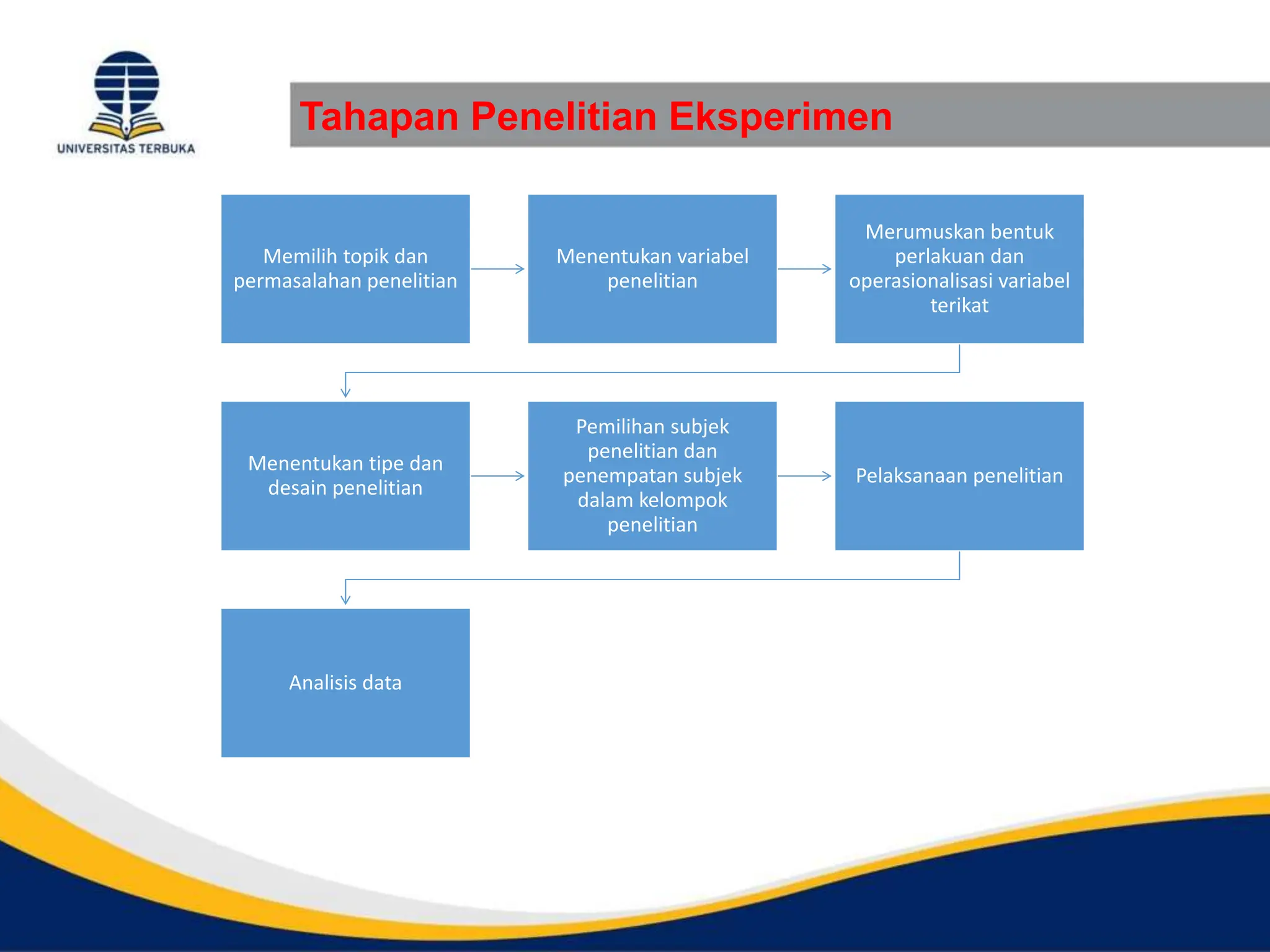 UNIVERSITAS TERBUKA

Tahapan Penelitian Eksperimen

Memilih topik dan permasalahan penelitian

Menentukan variabel penelitian

Merumuskan bentuk perlakuan dan operasionalisasi variabel terikat

Menentukan tipe dan desain penelitian

Pemilihan subjek penelitian dan penempatan subjek dalam kelompok penelitian

Pelaksanaan penelitian

Analisis data